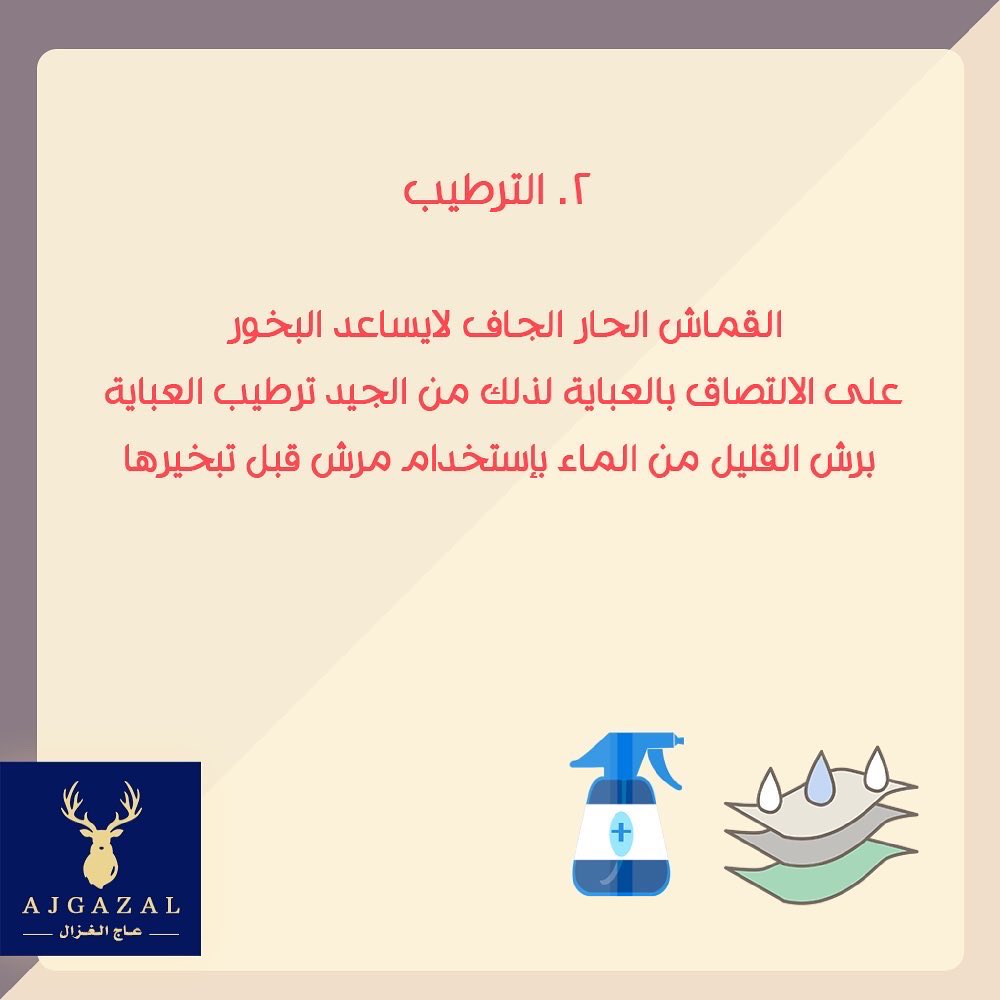 ٢. الترطيب

القماش الحار الجاف لايساعد البخور على الالتصاق بالعباية لذلك من الجيد ترطيب العباية برش القليل من الماء بإستخدام مرش قبل تبخيرها

AJGAZAL
عاج الغزال